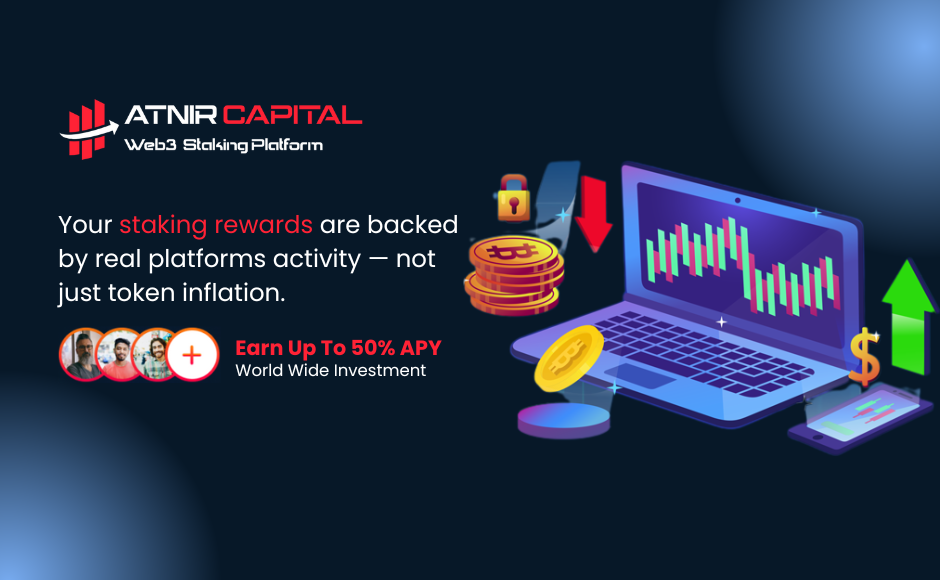 ATNIR CAPITAL
Web3 Staking Platform

Your staking rewards are backed by real platforms activity — not just token inflation.

+
Earn Up To 50% APY
World Wide Investment

$